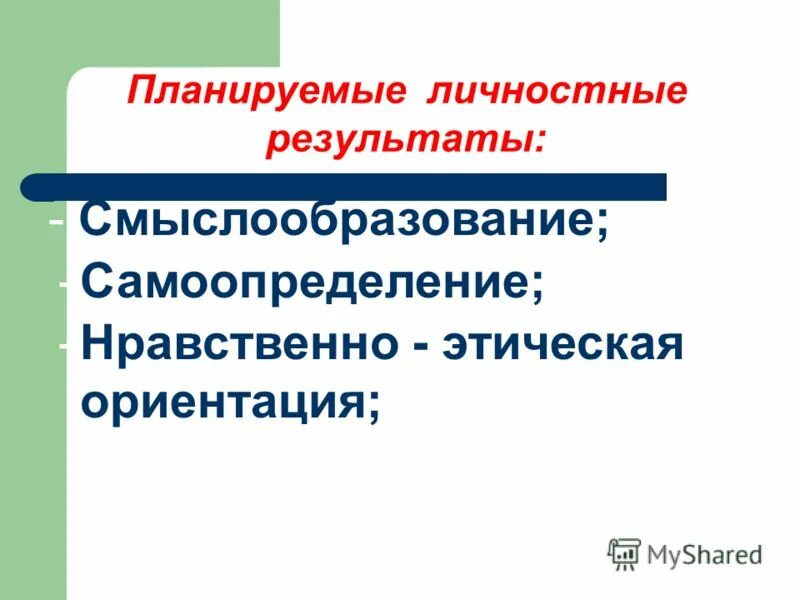 Планируемые личностные результаты:

- Смыслообразование;
- Самоопределение;
- Нравственно - этическая ориентация;

MyShared